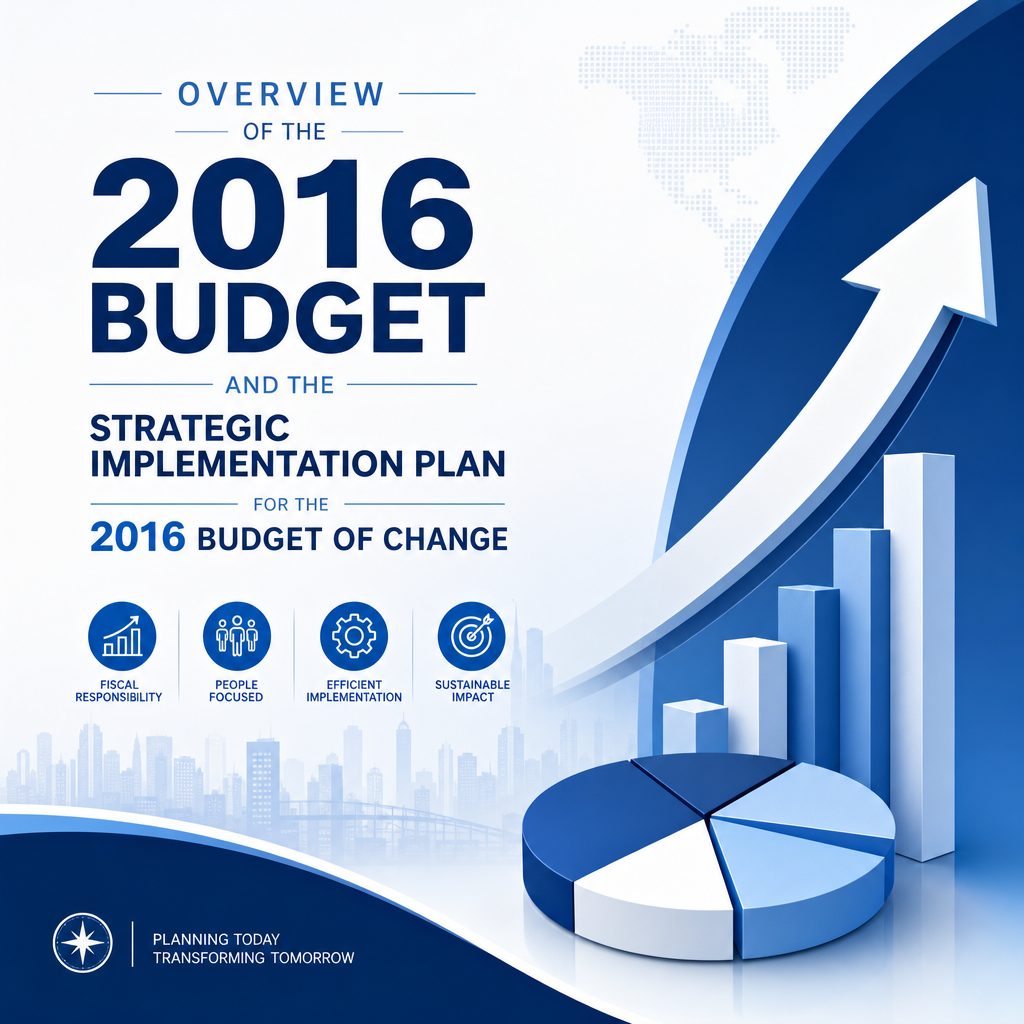 OVERVIEW

OF THE

2016 BUDGET

AND THE

STRATEGIC IMPLEMENTATION PLAN

FOR THE

2016 BUDGET OF CHANGE

FISCAL RESPONSIBILITY

PEOPLE FOCUSED

EFFICIENT IMPLEMENTATION

SUSTAINABLE IMPACT

PLANNING TODAY
TRANSFORMING TOMORROW